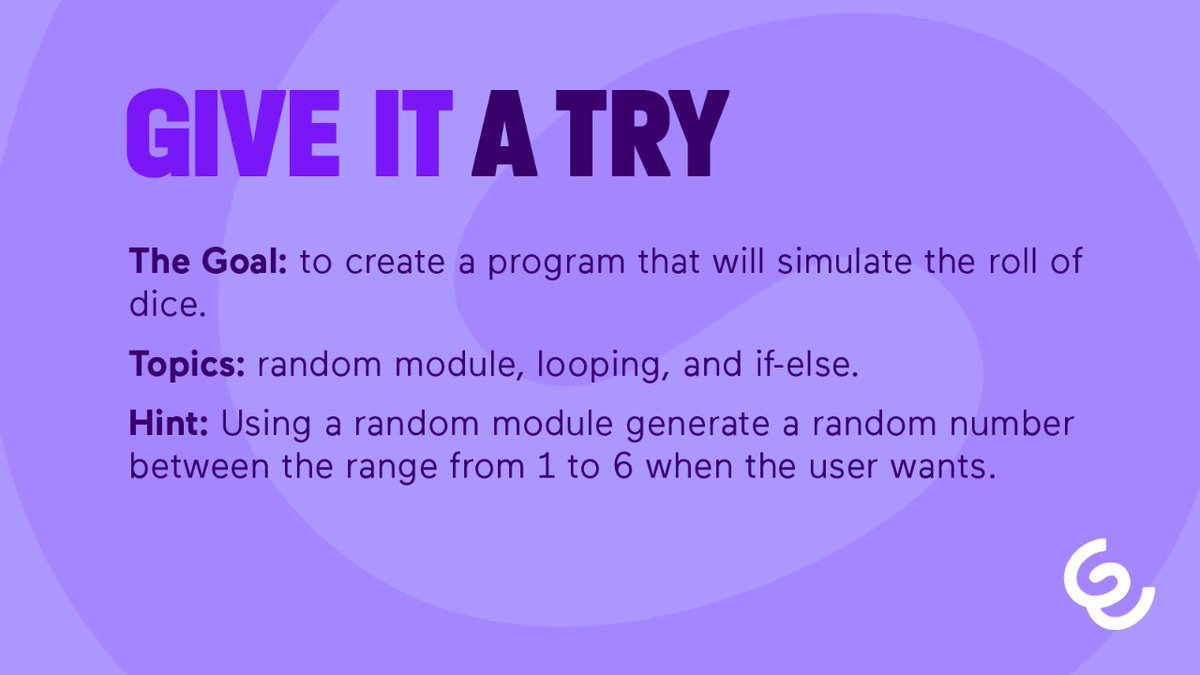 GIVE IT A TRY

The Goal: to create a program that will simulate the roll of dice.

Topics: random module, looping, and if-else.

Hint: Using a random module generate a random number between the range from 1 to 6 when the user wants.